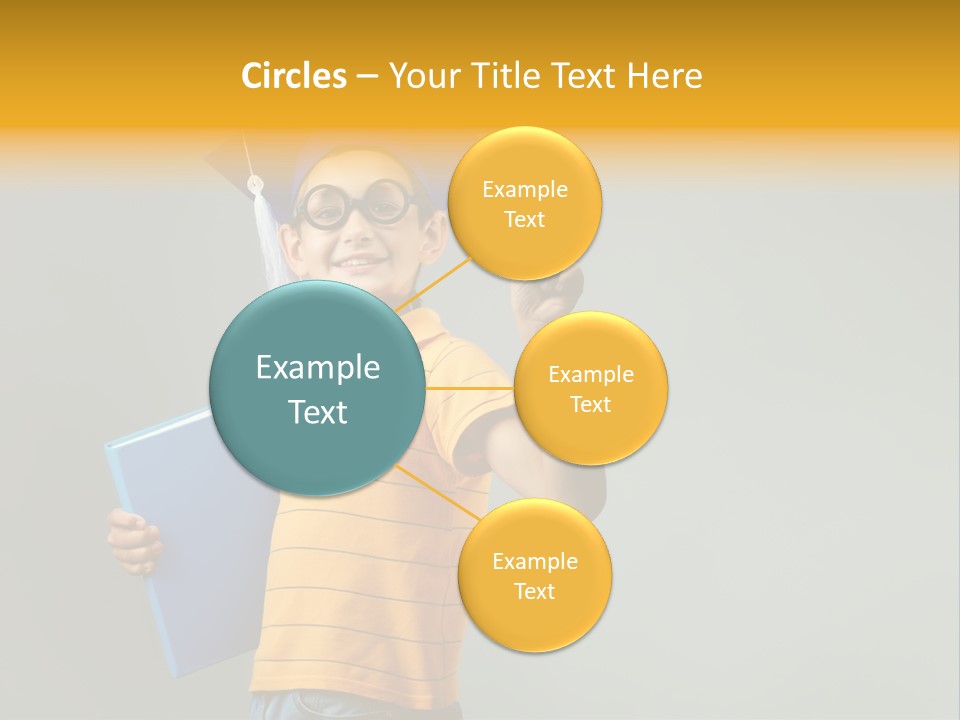 Circles – Your Title Text Here

Example Text

Example Text

Example Text

Example Text